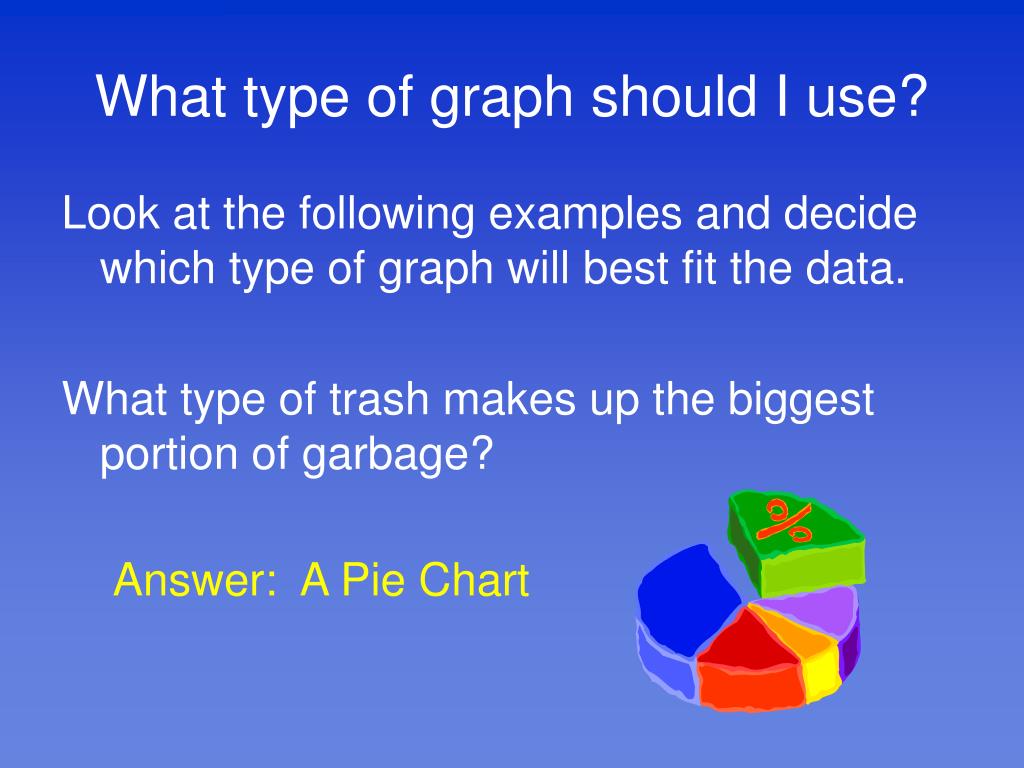 What type of graph should I use?

Look at the following examples and decide which type of graph will best fit the data.

What type of trash makes up the biggest portion of garbage?

Answer: A Pie Chart

%